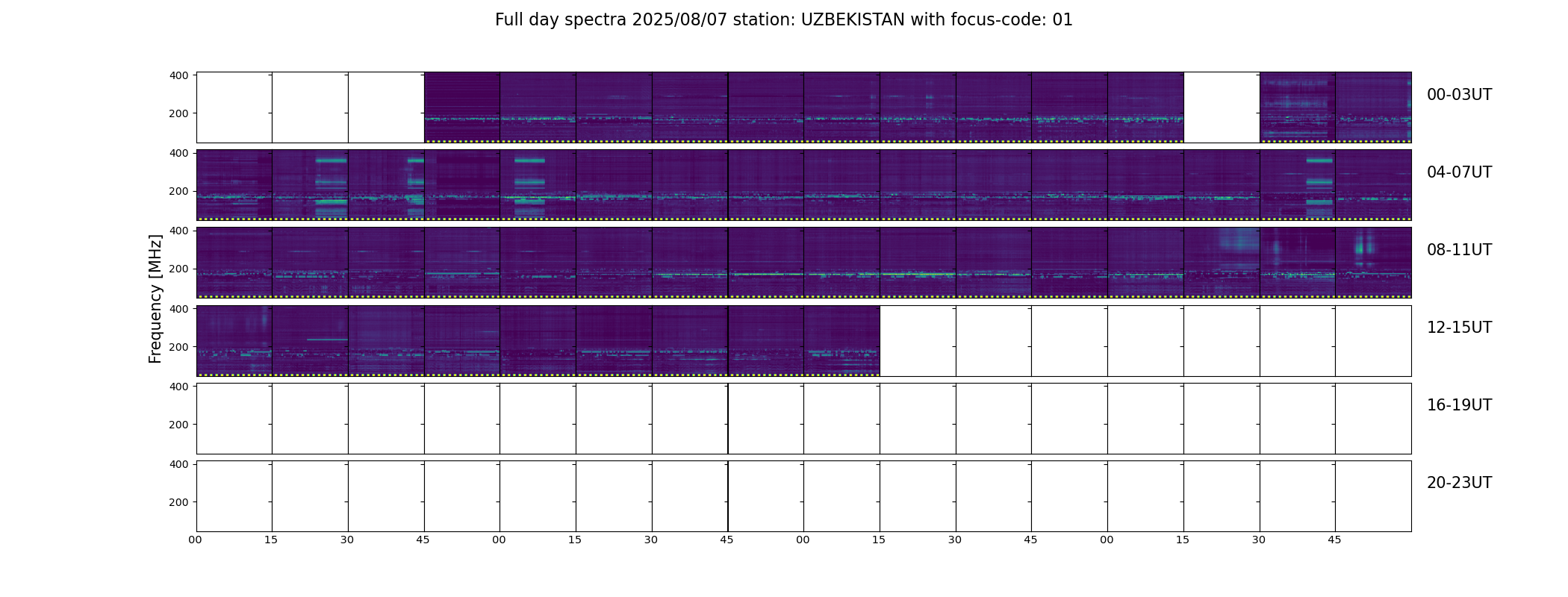 Full day spectra 2025/08/07 station: UZBEKISTAN with focus-code: 01

Frequency [MHz]

400
200
00-03UT

400
200
04-07UT

400
200
08-11UT

400
200
12-15UT

400
200
16-19UT

400
200
20-23UT

00 15 30 45 00 15 30 45 00 15 30 45 00 15 30 45